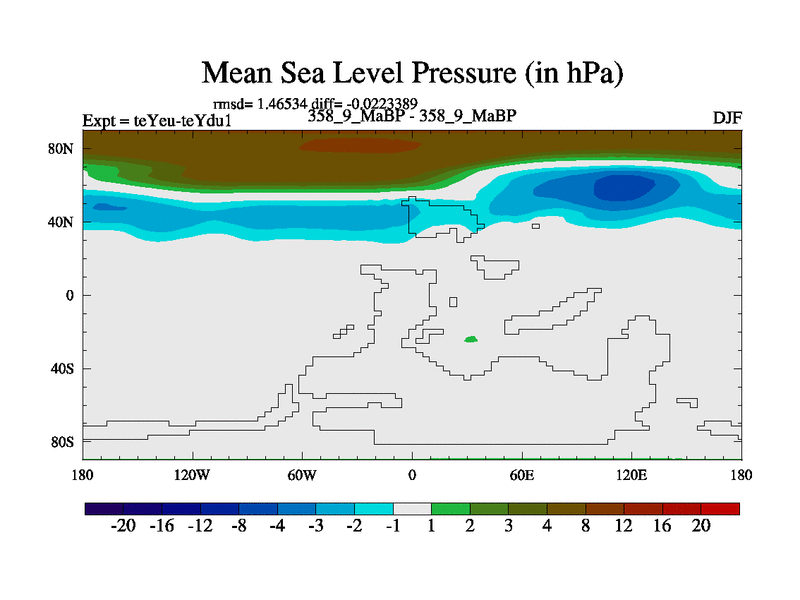 Mean Sea Level Pressure (in hPa)

rmsd= 1.46534 diff= -0.0223389

Expt = teYeu-teYdu1

358_9_MaBP - 358_9_MaBP

DJF

80N
40N
0
40S
80S

180 120W 60W 0 60E 120E 180

-20 -16 -12 -8 -4 -3 -2 -1 1 2 3 4 8 12 16 20